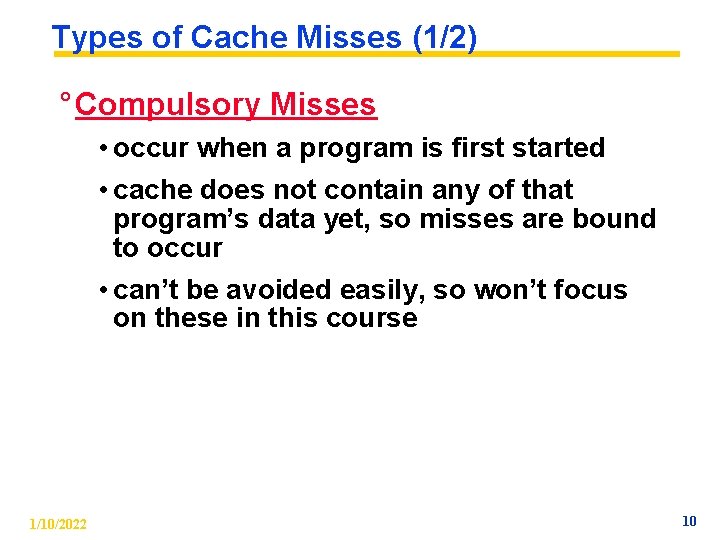 Types of Cache Misses (1/2)

° Compulsory Misses

• occur when a program is first started

• cache does not contain any of that program's data yet, so misses are bound to occur

• can't be avoided easily, so won't focus on these in this course

1/10/2022

10